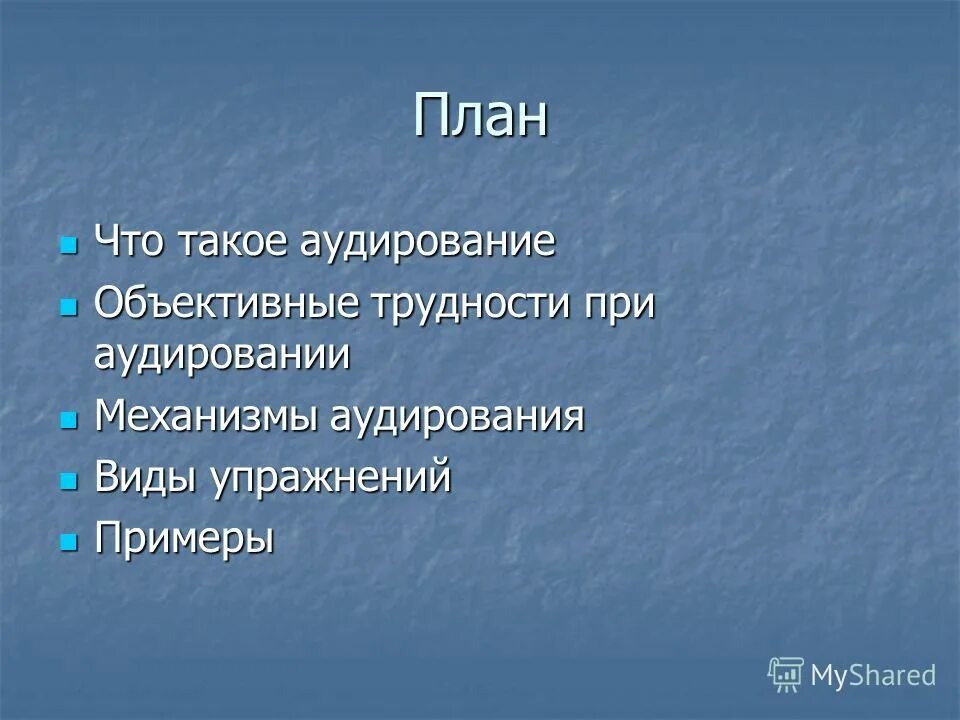 План

- Что такое аудирование
- Объективные трудности при аудировании
- Механизмы аудирования
- Виды упражнений
- Примеры

MyShared